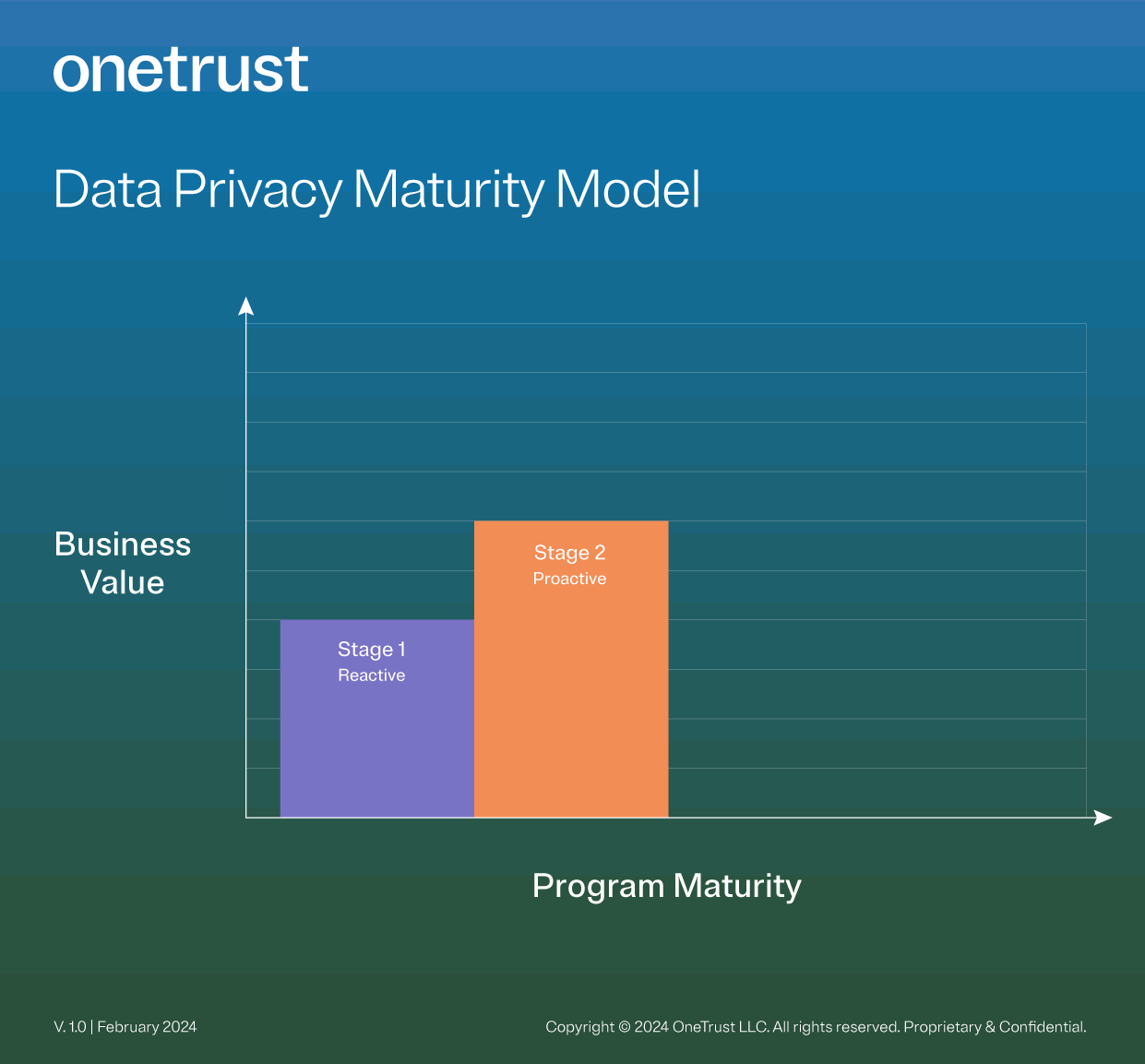 onetrust

Data Privacy Maturity Model

Business Value

Stage 1
Reactive

Stage 2
Proactive

Program Maturity

V. 1.0 | February 2024

Copyright © 2024 OneTrust LLC. All rights reserved. Proprietary & Confidential.